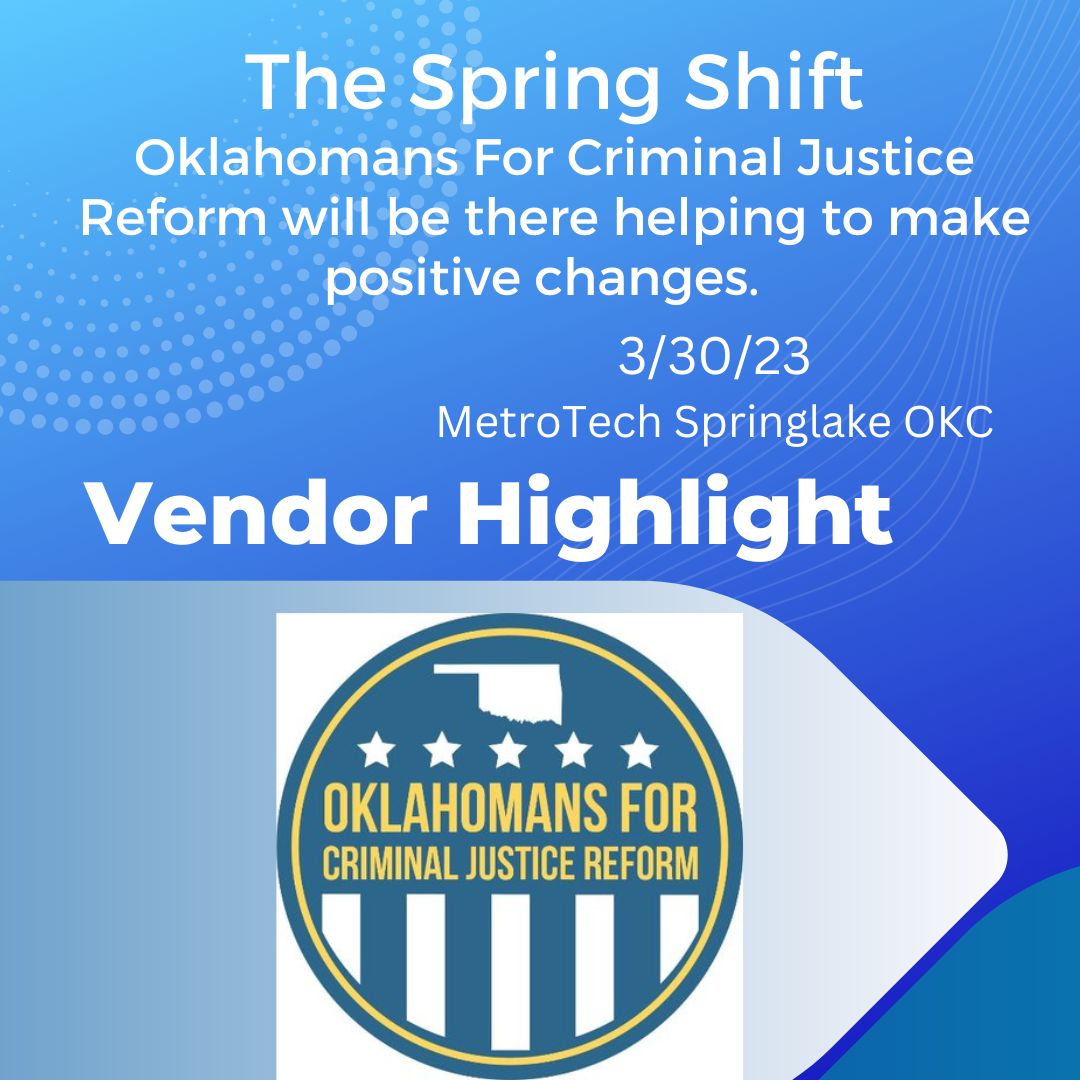 The Spring Shift
Oklahomans For Criminal Justice Reform will be there helping to make positive changes.

3/30/23
MetroTech Springlake OKC

Vendor Highlight

OKLAHOMANS FOR
CRIMINAL JUSTICE REFORM